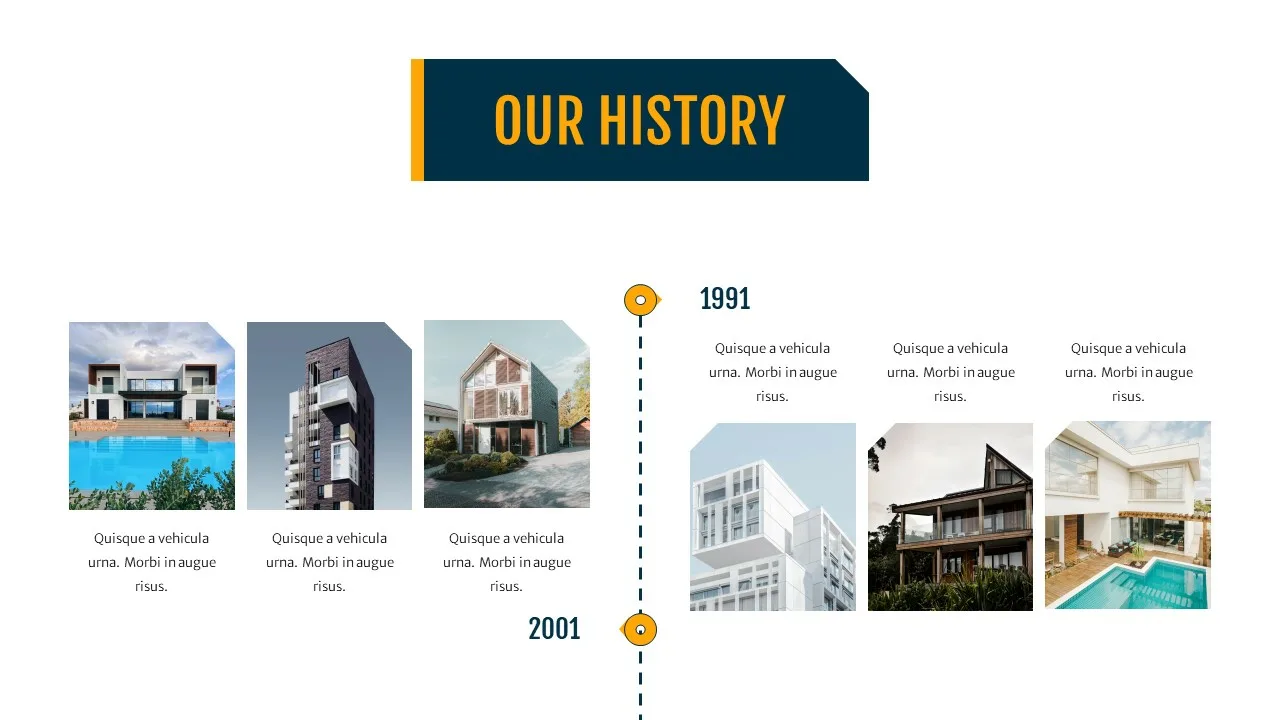 OUR HISTORY

1991

Quisque a vehicula urna. Morbi in augue risus.

Quisque a vehicula urna. Morbi in augue risus.

Quisque a vehicula urna. Morbi in augue risus.

Quisque a vehicula urna. Morbi in augue risus.

Quisque a vehicula urna. Morbi in augue risus.

Quisque a vehicula urna. Morbi in augue risus.

2001